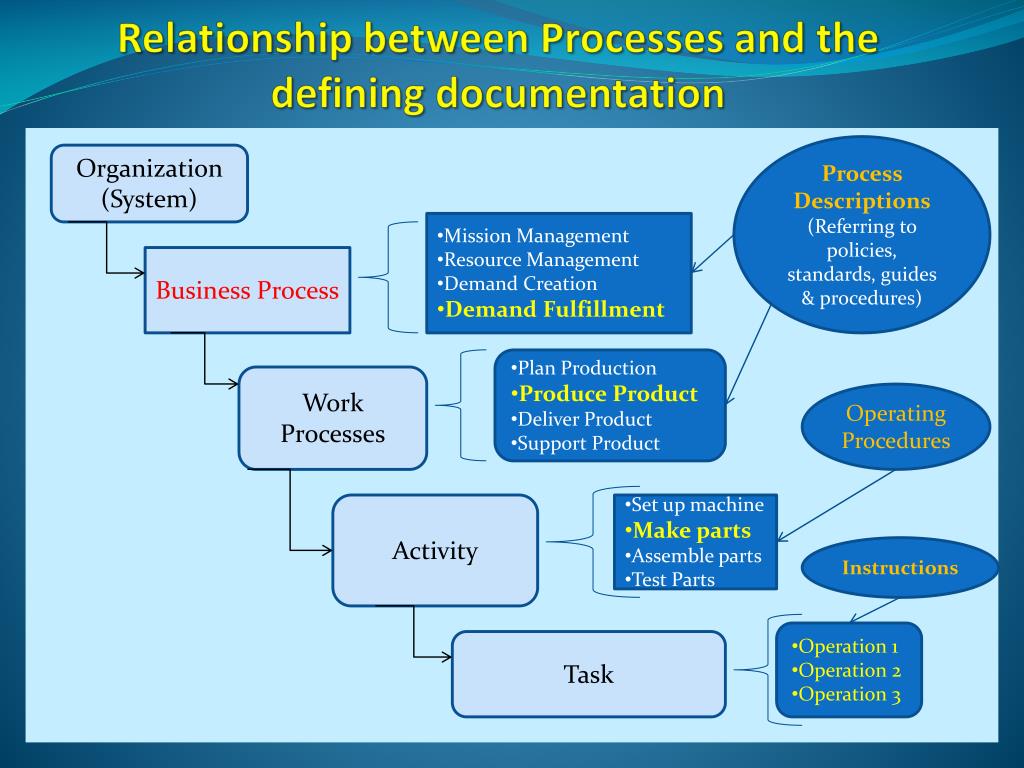 Relationship between Processes and the defining documentation

Organization (System)

Business Process

•Mission Management
•Resource Management
•Demand Creation
•Demand Fulfillment

Process Descriptions (Referring to policies, standards, guides & procedures)

Work Processes

•Plan Production
•Produce Product
•Deliver Product
•Support Product

Operating Procedures

Activity

•Set up machine
•Make parts
•Assemble parts
•Test Parts

Instructions

Task

•Operation 1
•Operation 2
•Operation 3